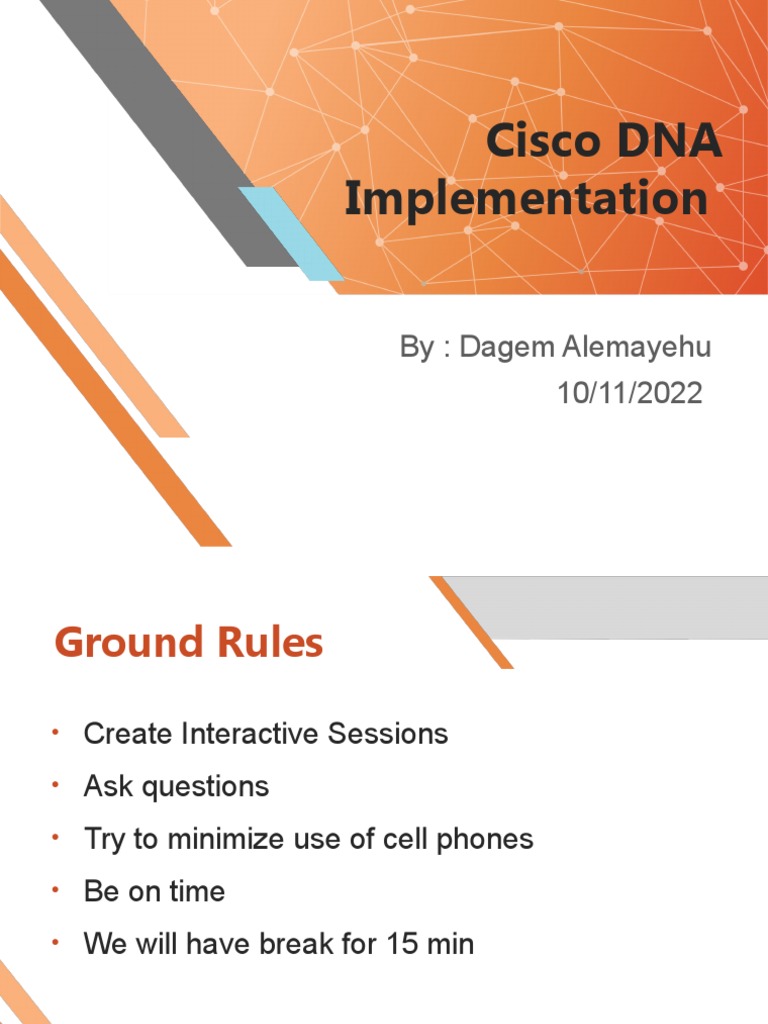 Cisco DNA Implementation

By : Dagem Alemayehu
10/11/2022

Ground Rules

• Create Interactive Sessions
• Ask questions
• Try to minimize use of cell phones
• Be on time
• We will have break for 15 min